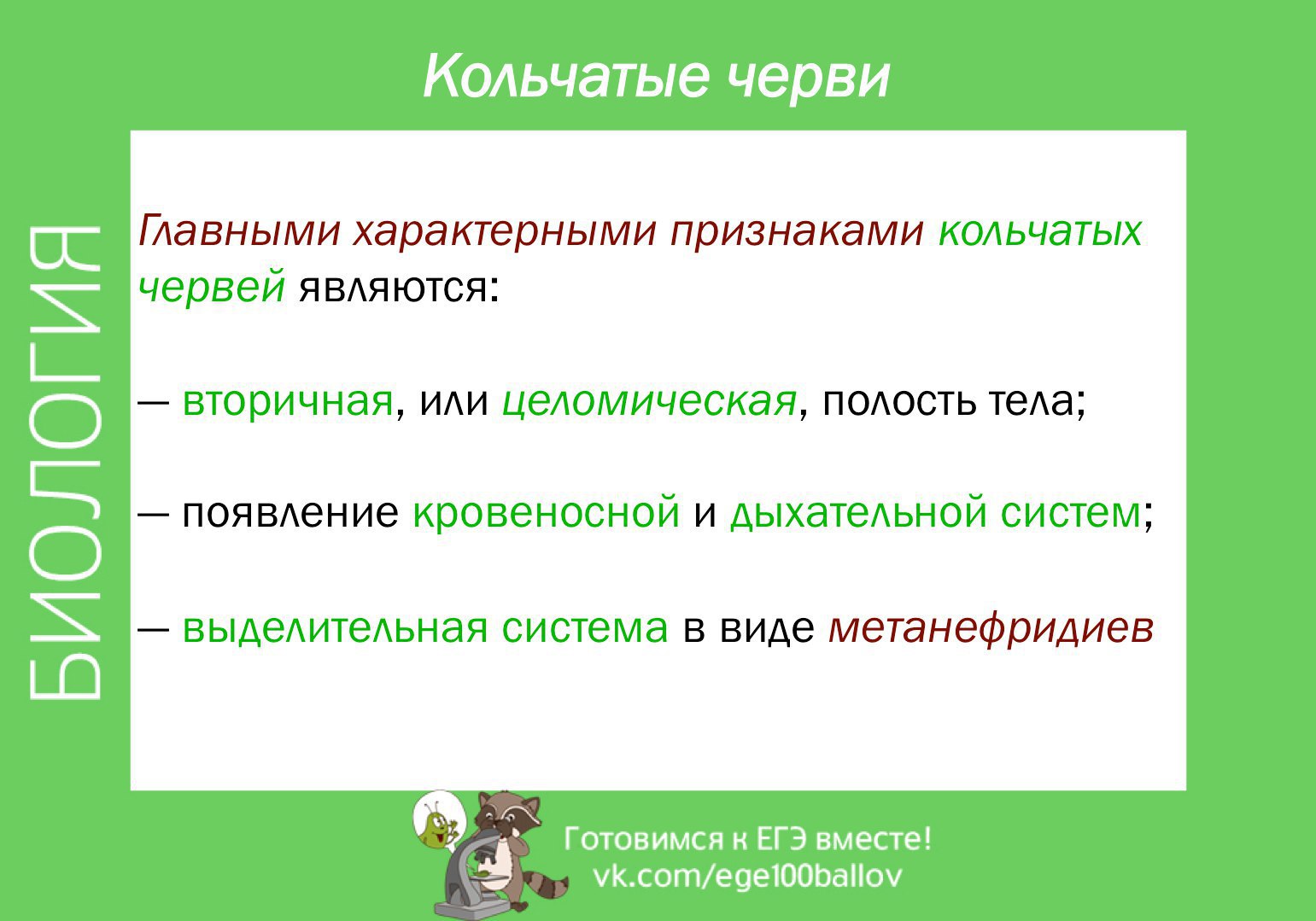 Кольчатые черви

БИОЛОГИЯ

Главными характерными признаками кольчатых червей являются:

— вторичная, или целомическая, полость тела;

— появление кровеносной и дыхательной систем;

— выделительная система в виде метанефридиев

Готовимся к ЕГЭ вместе!
vk.com/ege100ballov